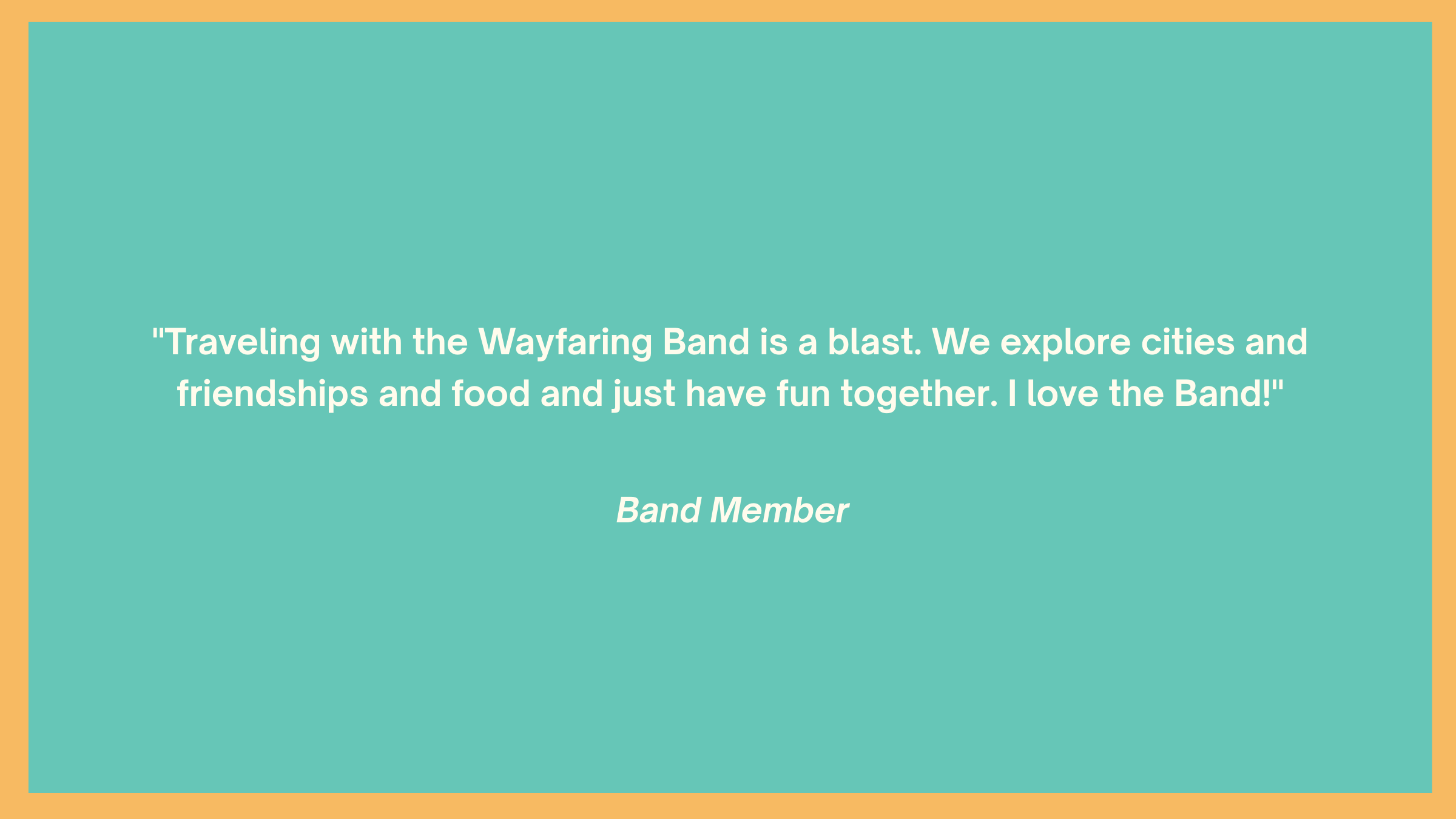 "Traveling with the Wayfaring Band is a blast. We explore cities and friendships and food and just have fun together. I love the Band!"

Band Member